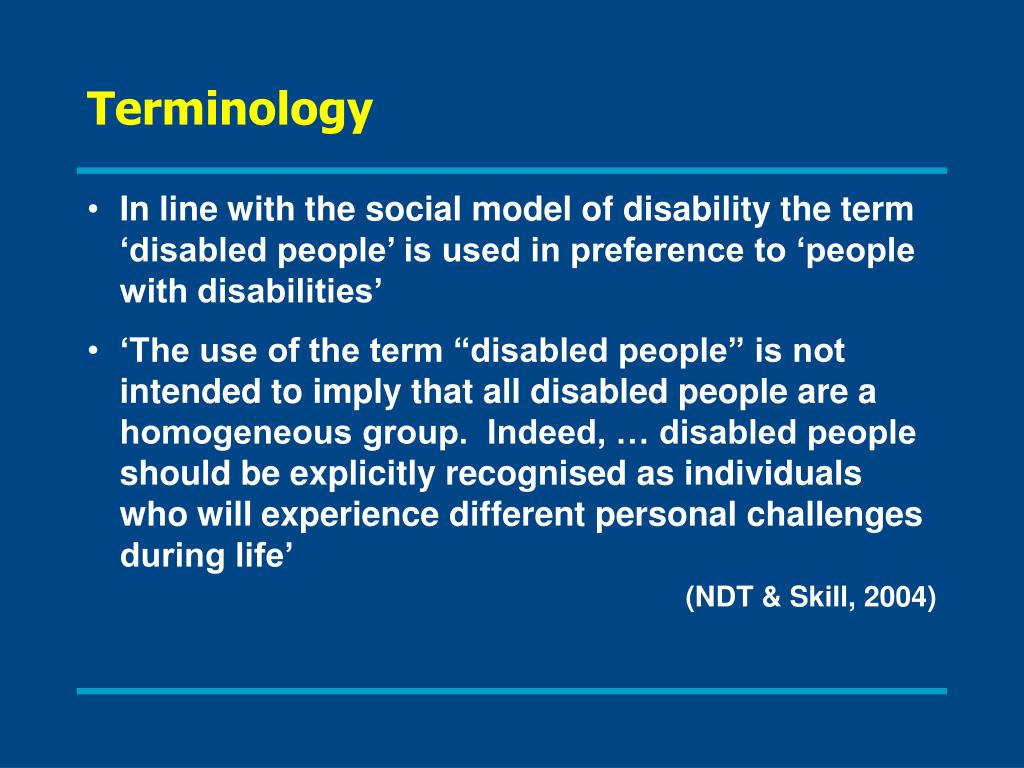 Terminology

• In line with the social model of disability the term ‘disabled people’ is used in preference to ‘people with disabilities’

• ‘The use of the term “disabled people” is not intended to imply that all disabled people are a homogeneous group. Indeed, … disabled people should be explicitly recognised as individuals who will experience different personal challenges during life’

(NDT & Skill, 2004)